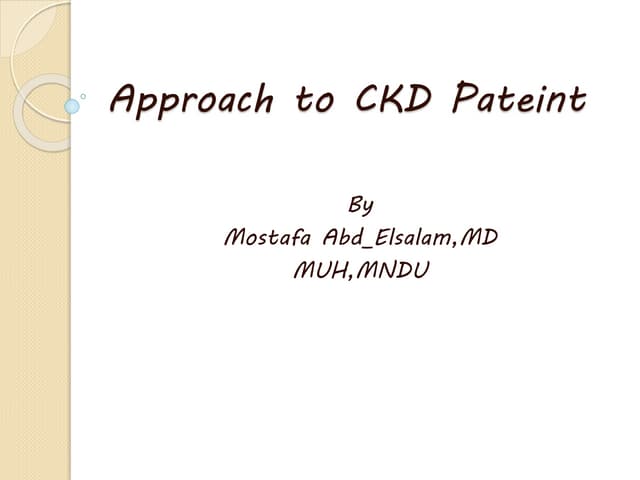 Approach to CKD Pateint

By
Mostafa Abd_Elsalam,MD
MUH,MNDU